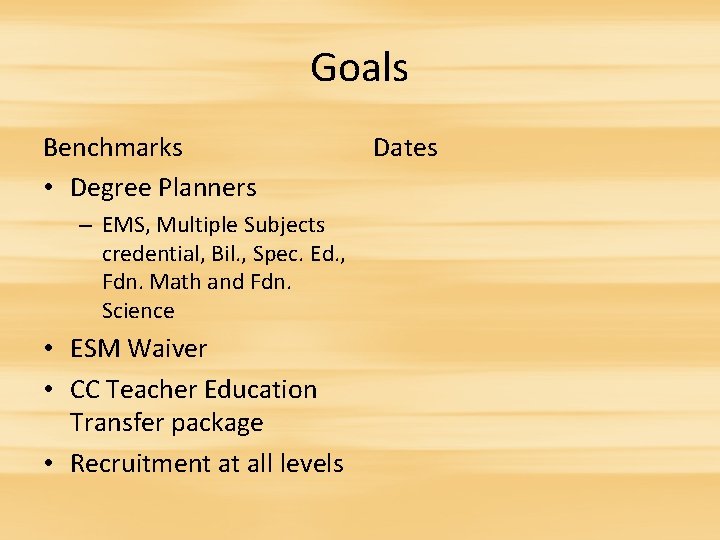 Goals

Benchmarks

• Degree Planners
  – EMS, Multiple Subjects credential, Bil., Spec. Ed., Fdn. Math and Fdn. Science
• ESM Waiver
• CC Teacher Education Transfer package
• Recruitment at all levels

Dates